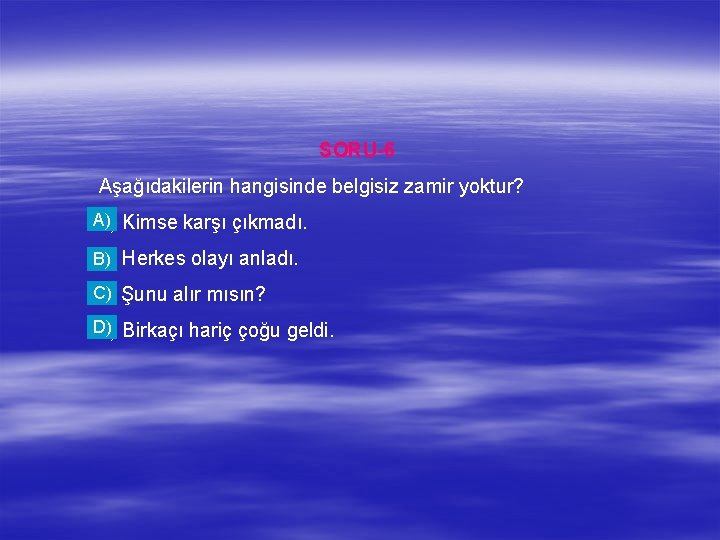 SORU-6

Aşağıdakilerin hangisinde belgisiz zamir yoktur?

A) Kimse karşı çıkmadı.

B) Herkes olayı anladı.

C) Şunu alır mısın?

D) Birkaçı hariç çoğu geldi.